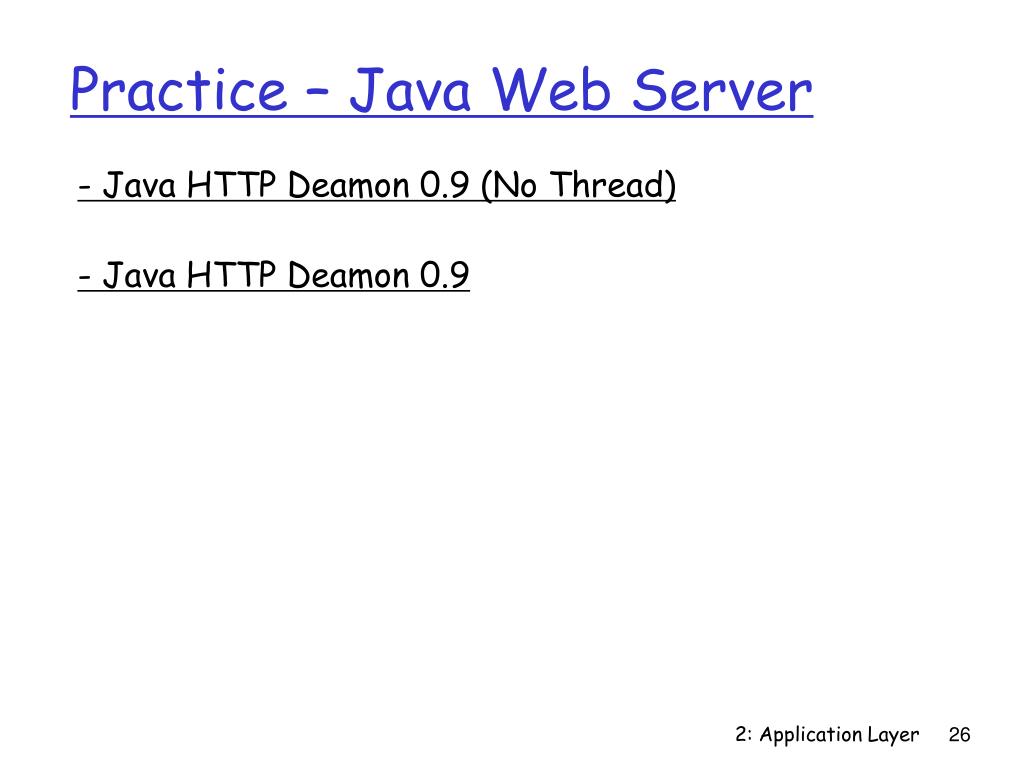 Practice – Java Web Server

- Java HTTP Deamon 0.9 (No Thread)

- Java HTTP Deamon 0.9

2: Application Layer 26